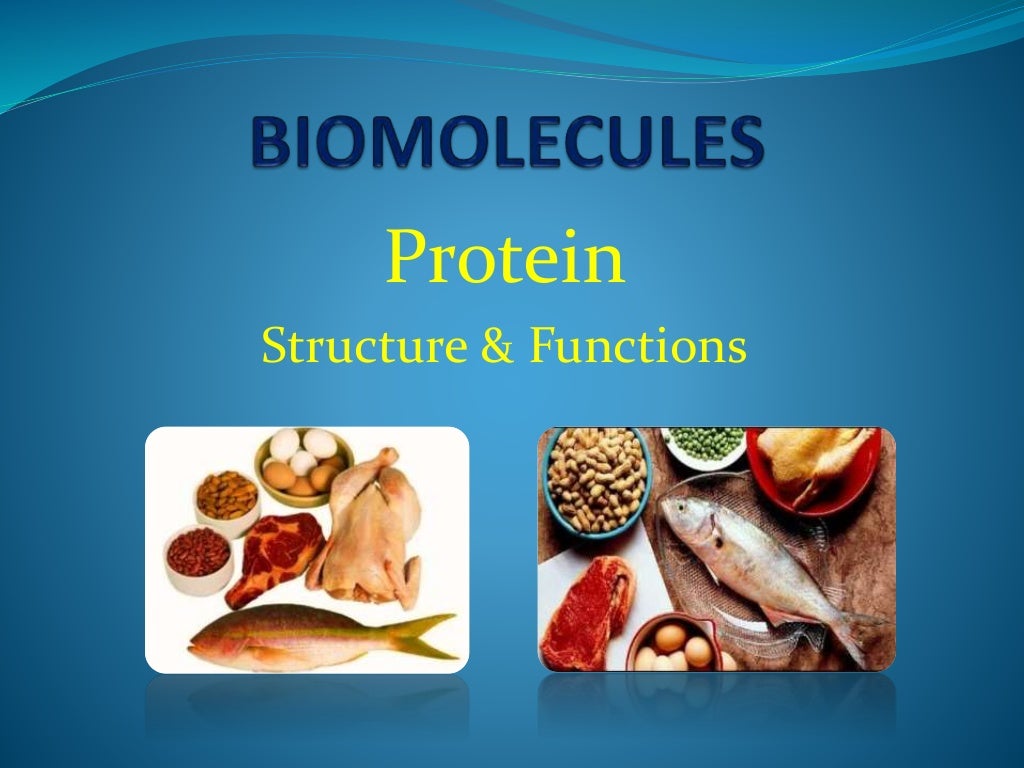 BIOMOLECULES

Protein

Structure & Functions